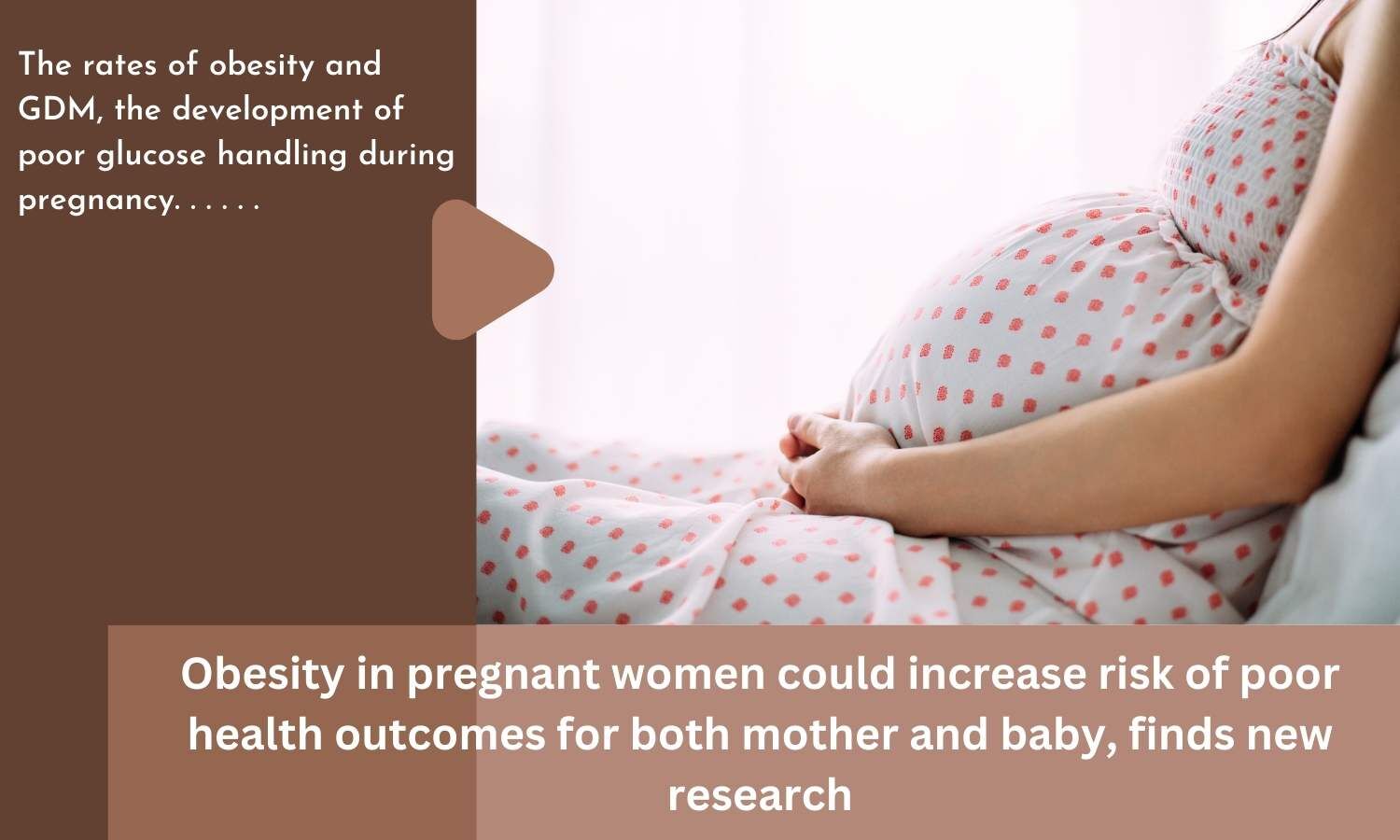 The rates of obesity and GDM, the development of poor glucose handling during pregnancy. . . . . .

Obesity in pregnant women could increase risk of poor health outcomes for both mother and baby, finds new research